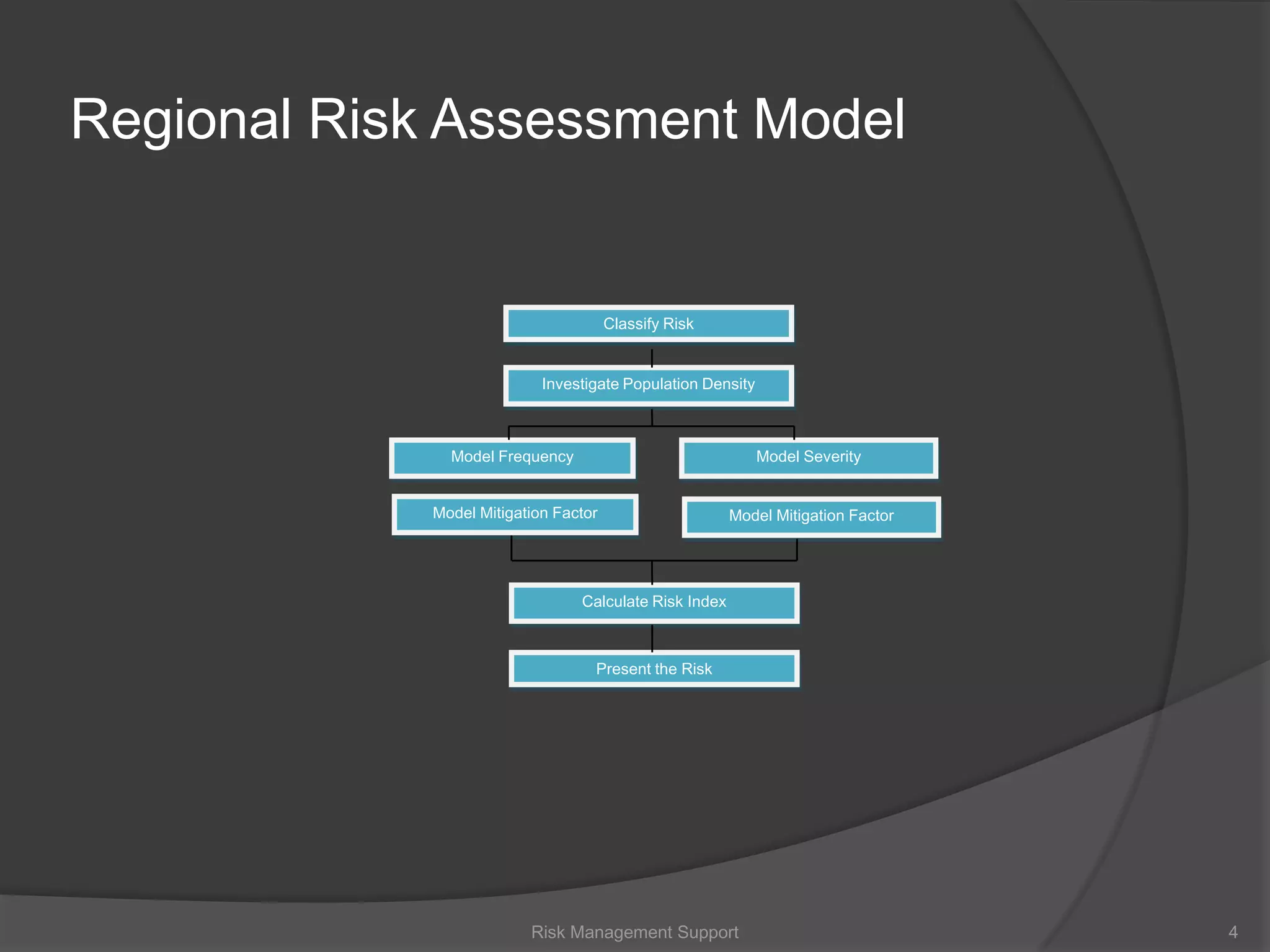 Regional Risk Assessment Model

Classify Risk

Investigate Population Density

Model Frequency

Model Severity

Model Mitigation Factor

Model Mitigation Factor

Calculate Risk Index

Present the Risk

Risk Management Support

4